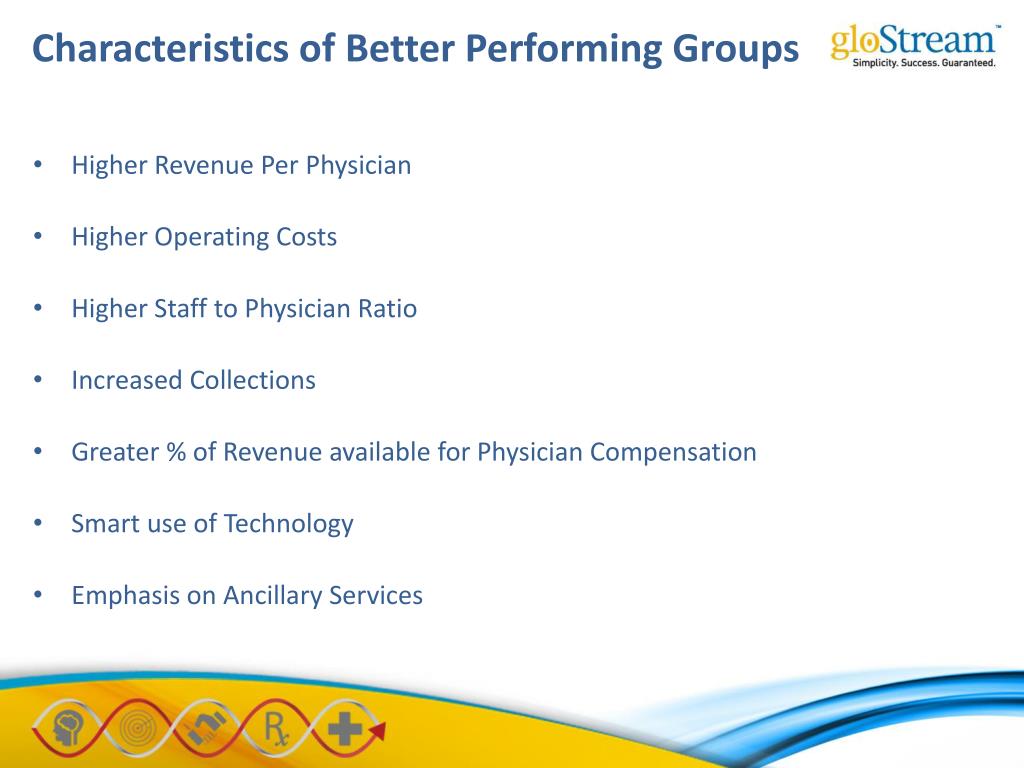 Characteristics of Better Performing Groups

gloStream™
Simplicity. Success. Guaranteed.

• Higher Revenue Per Physician
• Higher Operating Costs
• Higher Staff to Physician Ratio
• Increased Collections
• Greater % of Revenue available for Physician Compensation
• Smart use of Technology
• Emphasis on Ancillary Services

Rx